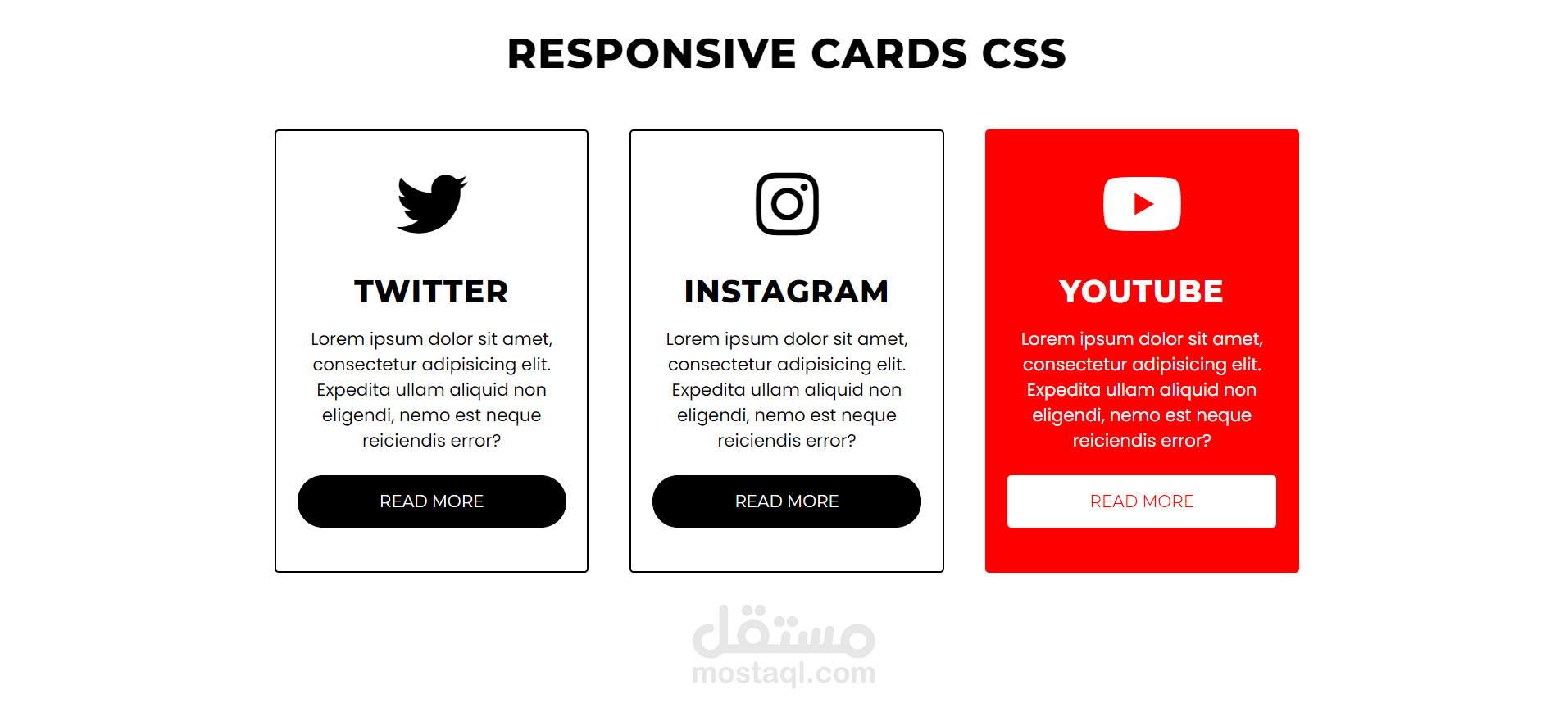 RESPONSIVE CARDS CSS

TWITTER

Lorem ipsum dolor sit amet, consectetur adipisicing elit. Expedita ullam aliquid non eligendi, nemo est neque reiciendis error?

READ MORE

INSTAGRAM

Lorem ipsum dolor sit amet, consectetur adipisicing elit. Expedita ullam aliquid non eligendi, nemo est neque reiciendis error?

READ MORE

YOUTUBE

Lorem ipsum dolor sit amet, consectetur adipisicing elit. Expedita ullam aliquid non eligendi, nemo est neque reiciendis error?

READ MORE

مستقل
mostaql.com